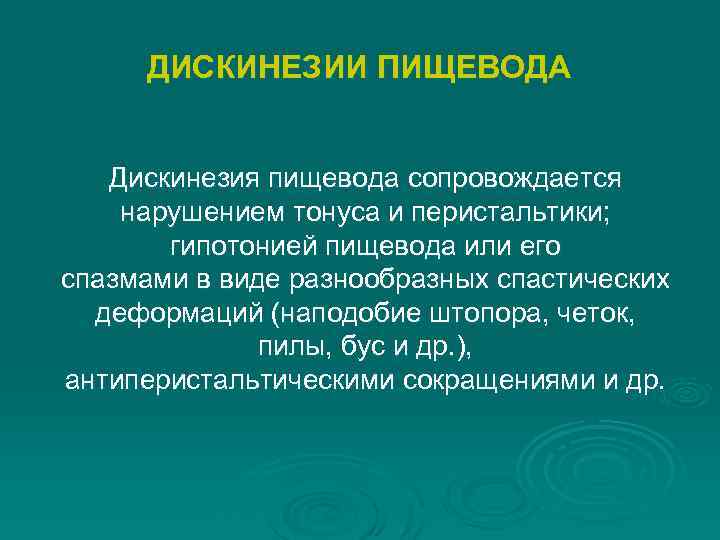 ДИСКИНЕЗИИ ПИЩЕВОДА

Дискинезия пищевода сопровождается нарушением тонуса и перистальтики; гипотонией пищевода или его спазмами в виде разнообразных спастических деформаций (наподобие штопора, четок, пилы, бус и др.), антиперистальтическими сокращениями и др.